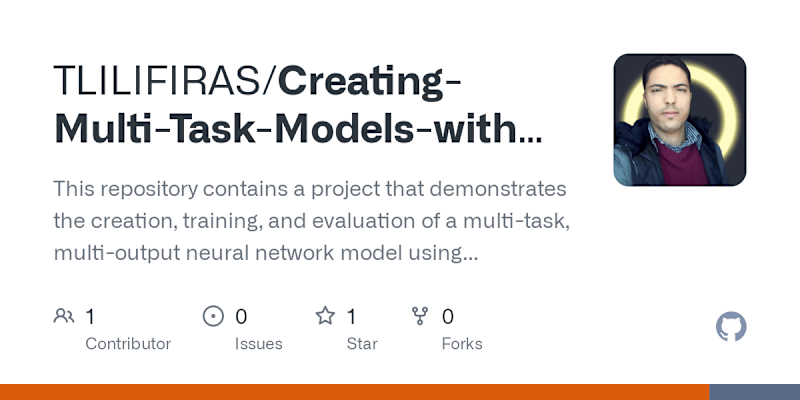 TLILIFIRAS/Creating-Multi-Task-Models-with...

This repository contains a project that demonstrates the creation, training, and evaluation of a multi-task, multi-output neural network model using...

1 Contributor

0 Issues

1 Star

0 Forks